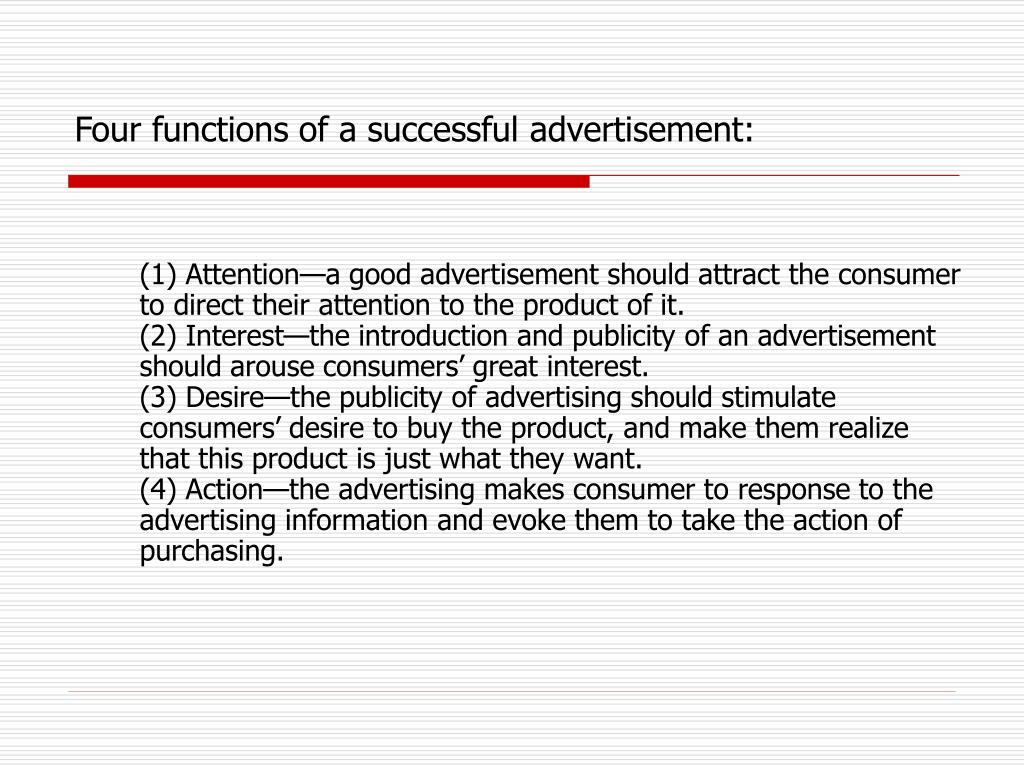 Four functions of a successful advertisement:

(1) Attention—a good advertisement should attract the consumer to direct their attention to the product of it.
(2) Interest—the introduction and publicity of an advertisement should arouse consumers’ great interest.
(3) Desire—the publicity of advertising should stimulate consumers’ desire to buy the product, and make them realize that this product is just what they want.
(4) Action—the advertising makes consumer to response to the advertising information and evoke them to take the action of purchasing.